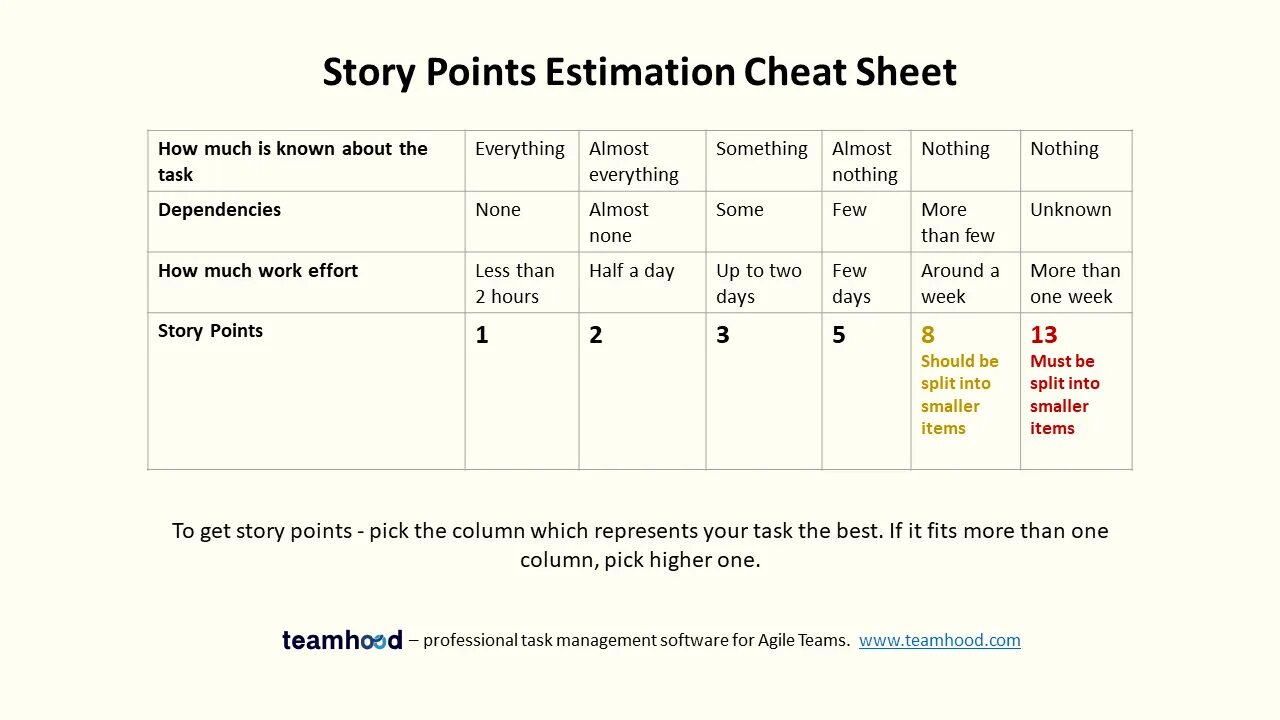 Story Points Estimation Cheat Sheet

| How much is known about the task | Everything | Almost everything | Something | Almost nothing | Nothing | Nothing |
|---|---|---|---|---|---|---|
| Dependencies | None | Almost none | Some | Few | More than few | Unknown |
| How much work effort | Less than 2 hours | Half a day | Up to two days | Few days | Around a week | More than one week |
| Story Points | 1 | 2 | 3 | 5 | 8 Should be split into smaller items | 13 Must be split into smaller items |

To get story points - pick the column which represents your task the best. If it fits more than one column, pick higher one.

teamhood – professional task management software for Agile Teams. www.teamhood.com